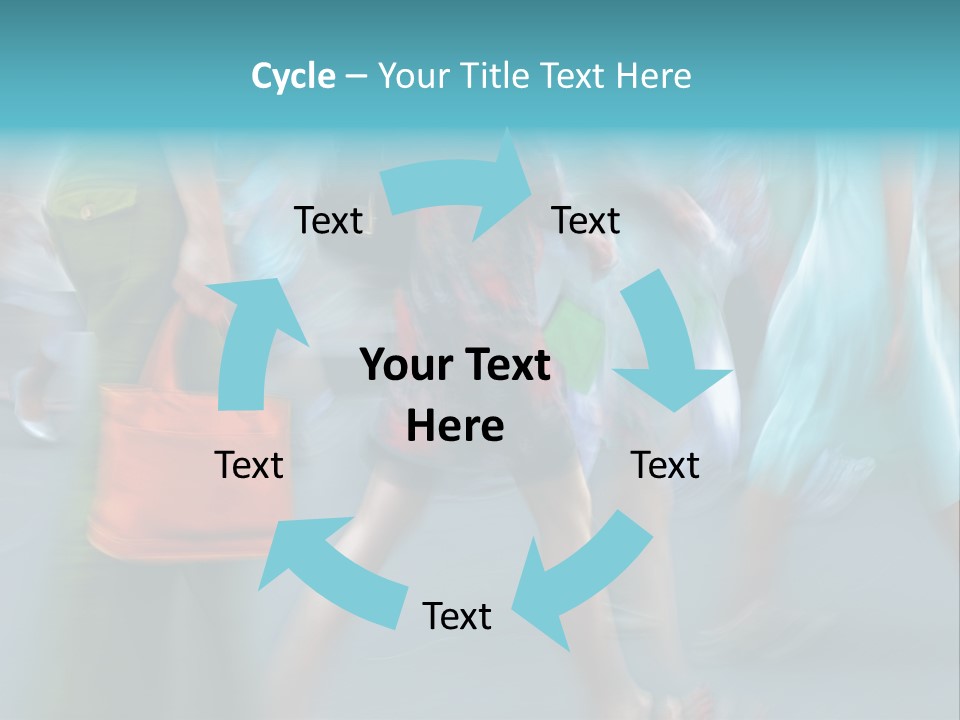 Cycle – Your Title Text Here

Text

Text

Your Text Here

Text

Text

Text